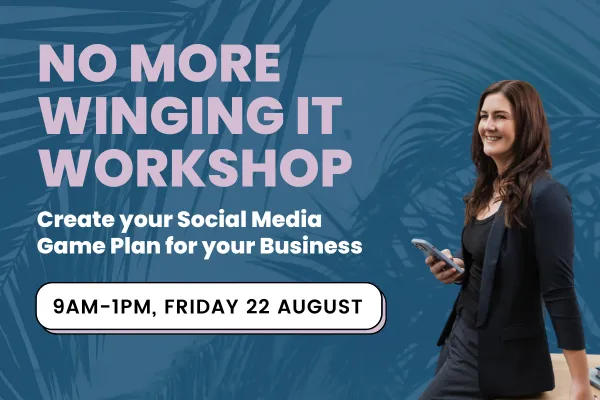 NO MORE WINGING IT WORKSHOP

Create your Social Media Game Plan for your Business

9AM-1PM, FRIDAY 22 AUGUST